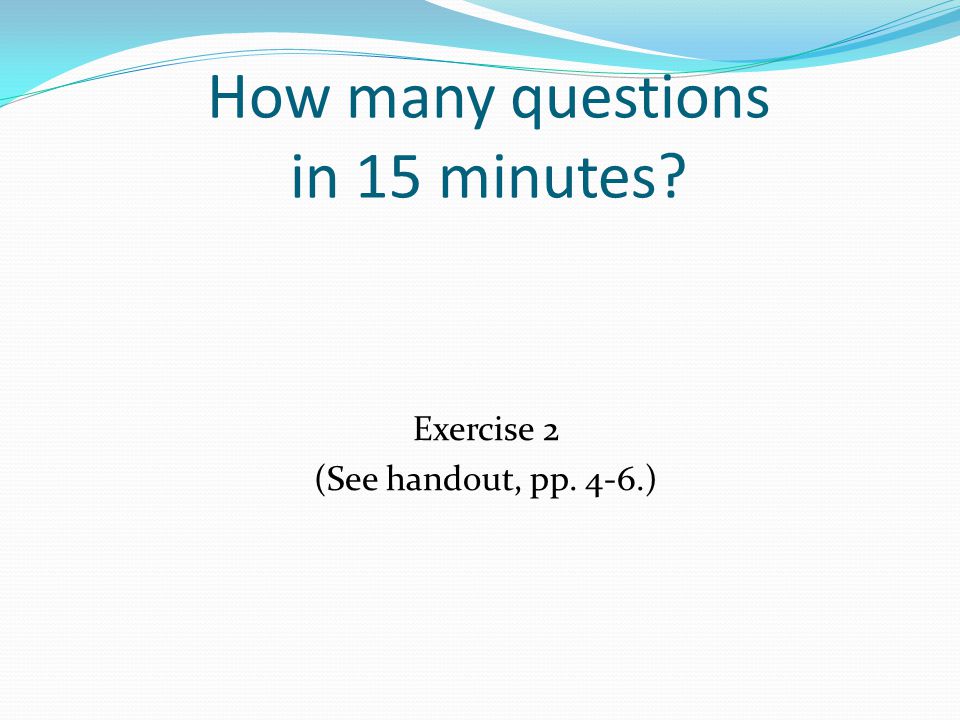 How many questions in 15 minutes?

Exercise 2
(See handout, pp. 4-6.)